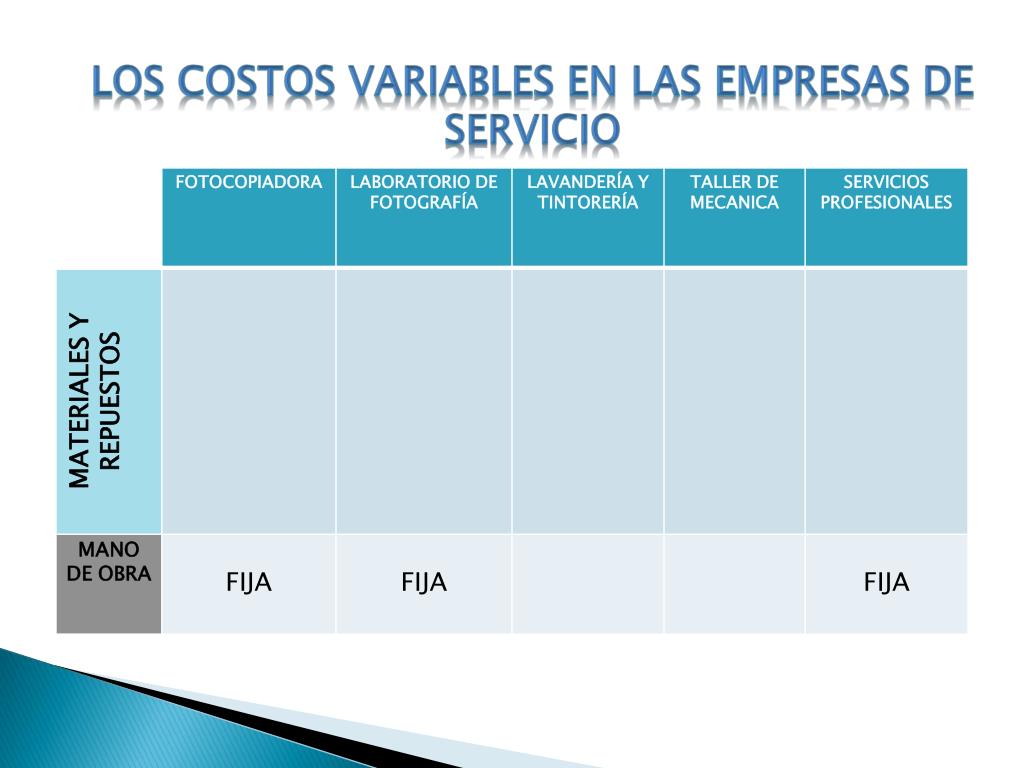 LOS COSTOS VARIABLES EN LAS EMPRESAS DE SERVICIO

| | FOTOCOPIADORA | LABORATORIO DE FOTOGRAFÍA | LAVANDERÍA Y TINTORERÍA | TALLER DE MECANICA | SERVICIOS PROFESIONALES |
|---|---|---|---|---|---|
| MATERIALES Y REPUESTOS | | | | | |
| MANO DE OBRA | FIJA | FIJA | | | FIJA |